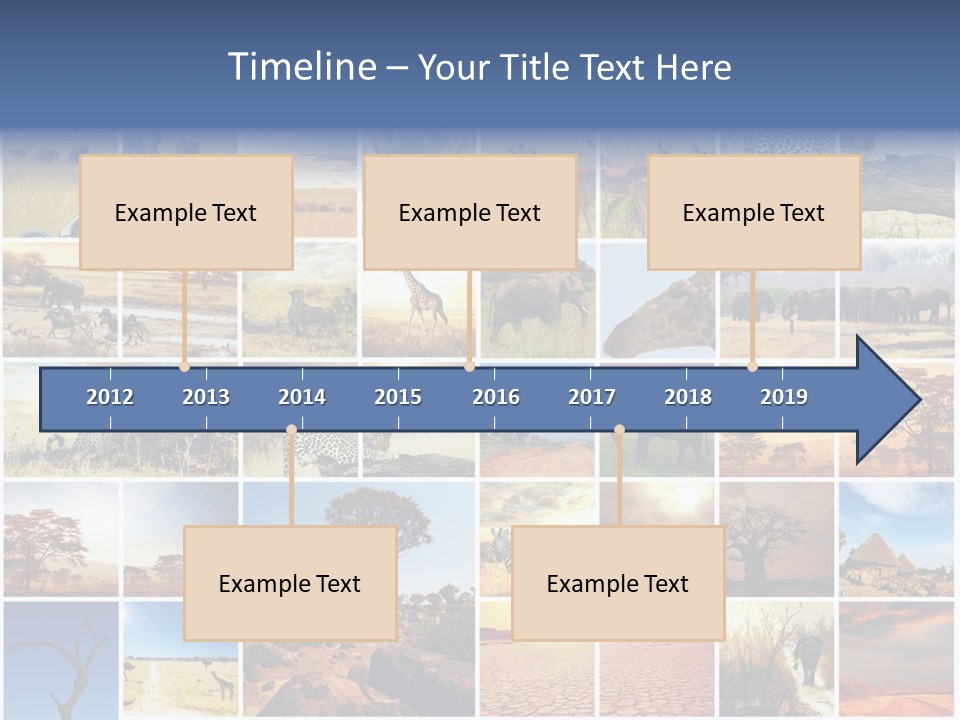 Timeline – Your Title Text Here

Example Text

Example Text

Example Text

2012 2013 2014 2015 2016 2017 2018 2019

Example Text

Example Text